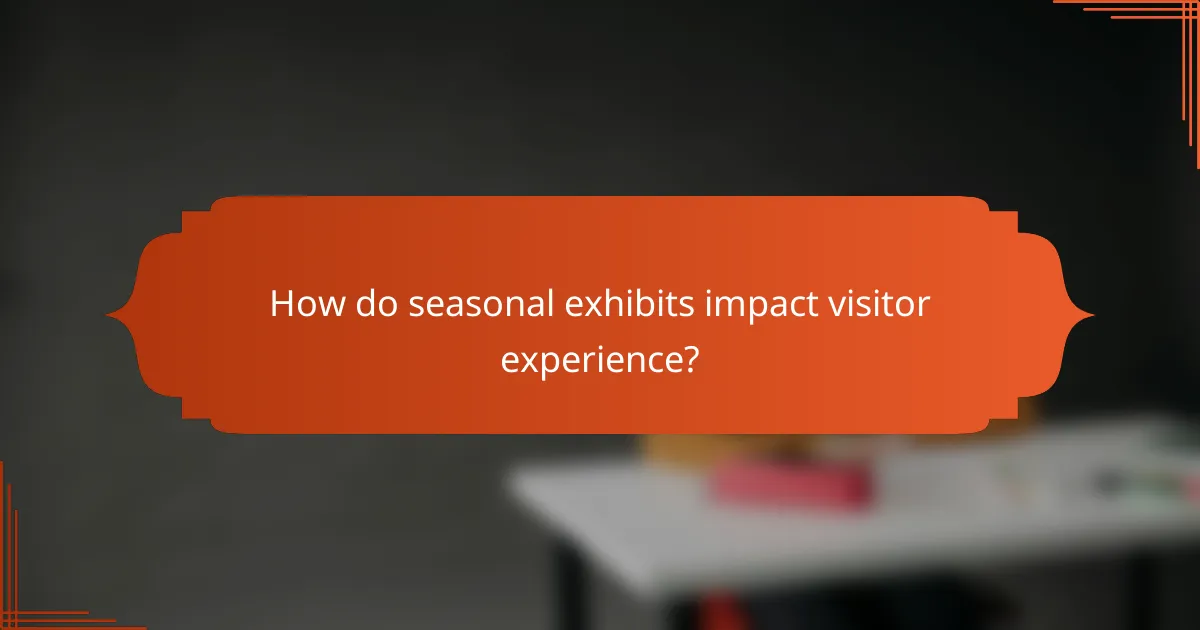 How do seasonal exhibits impact visitor experience?